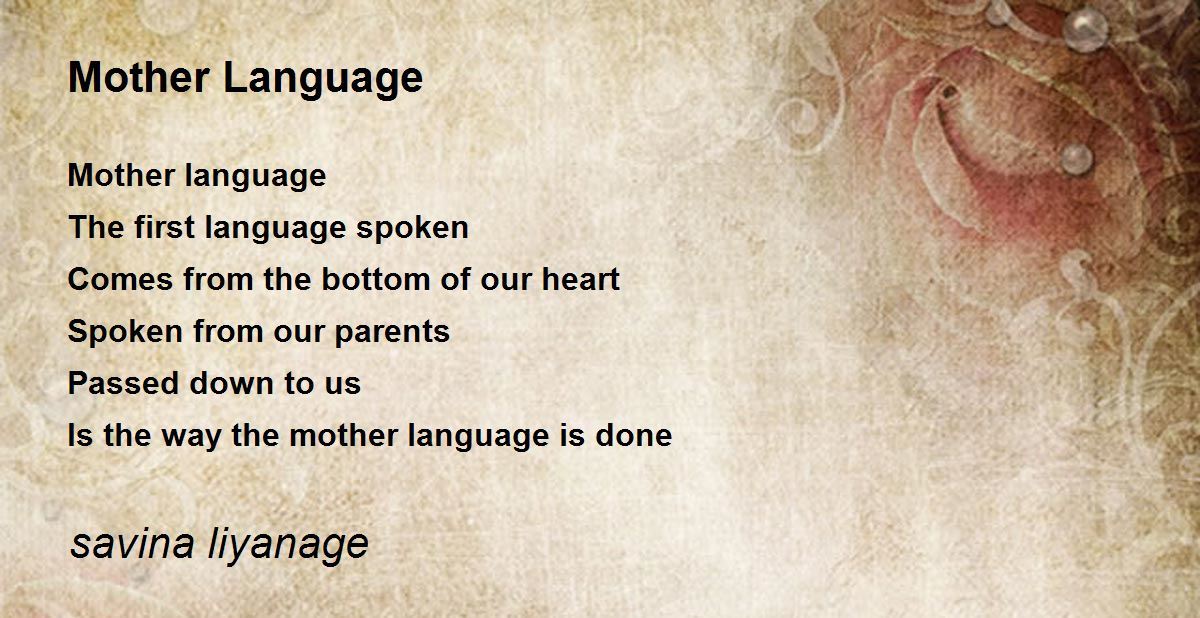 Mother Language

Mother language
The first language spoken
Comes from the bottom of our heart
Spoken from our parents
Passed down to us
Is the way the mother language is done

savina liyanage